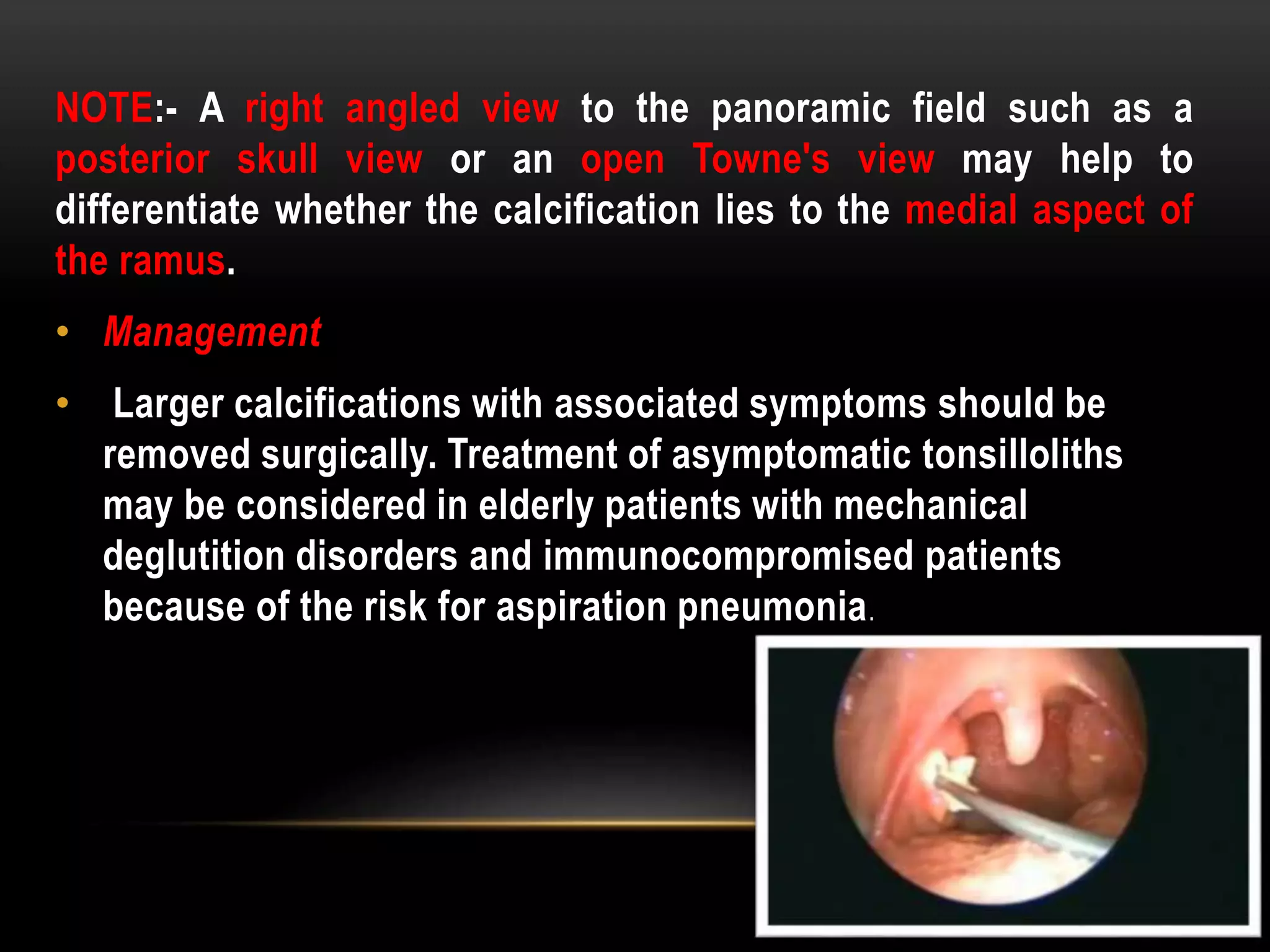 NOTE:- A right angled view to the panoramic field such as a posterior skull view or an open Towne's view may help to differentiate whether the calcification lies to the medial aspect of the ramus.

• Management

• Larger calcifications with associated symptoms should be removed surgically. Treatment of asymptomatic tonsilloliths may be considered in elderly patients with mechanical deglutition disorders and immunocompromised patients because of the risk for aspiration pneumonia.